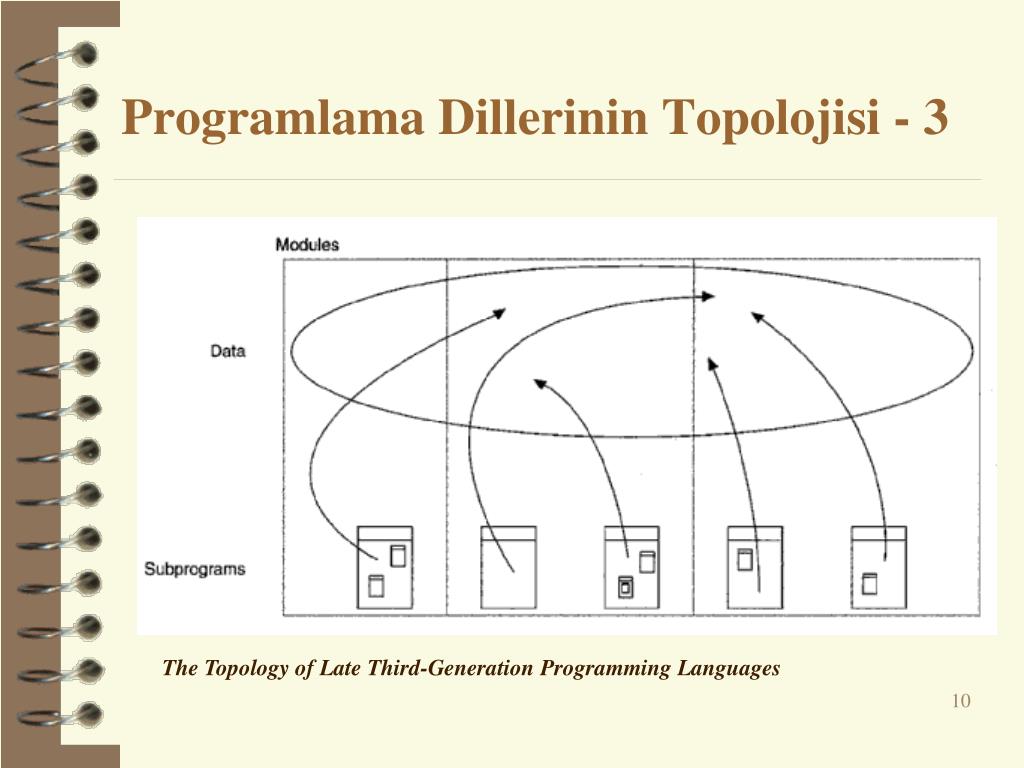 Programlama Dillerinin Topolojisi - 3

Modules

Data

Subprograms

The Topology of Late Third-Generation Programming Languages

10